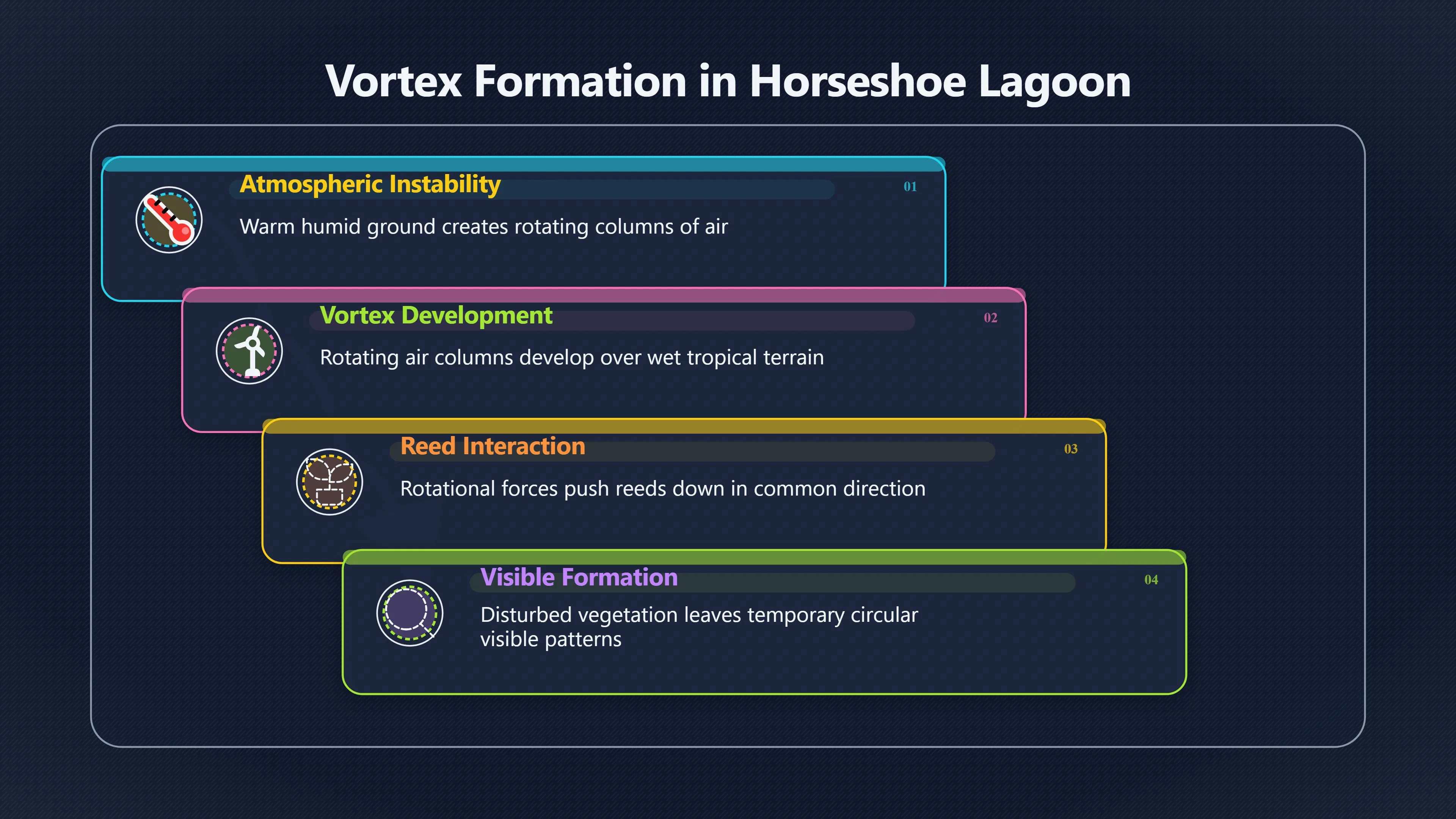 Vortex Formation in Horseshoe Lagoon

Atmospheric Instability

01

Warm humid ground creates rotating columns of air

Vortex Development

02

Rotating air columns develop over wet tropical terrain

Reed Interaction

03

Rotational forces push reeds down in common direction

Visible Formation

04

Disturbed vegetation leaves temporary circular visible patterns